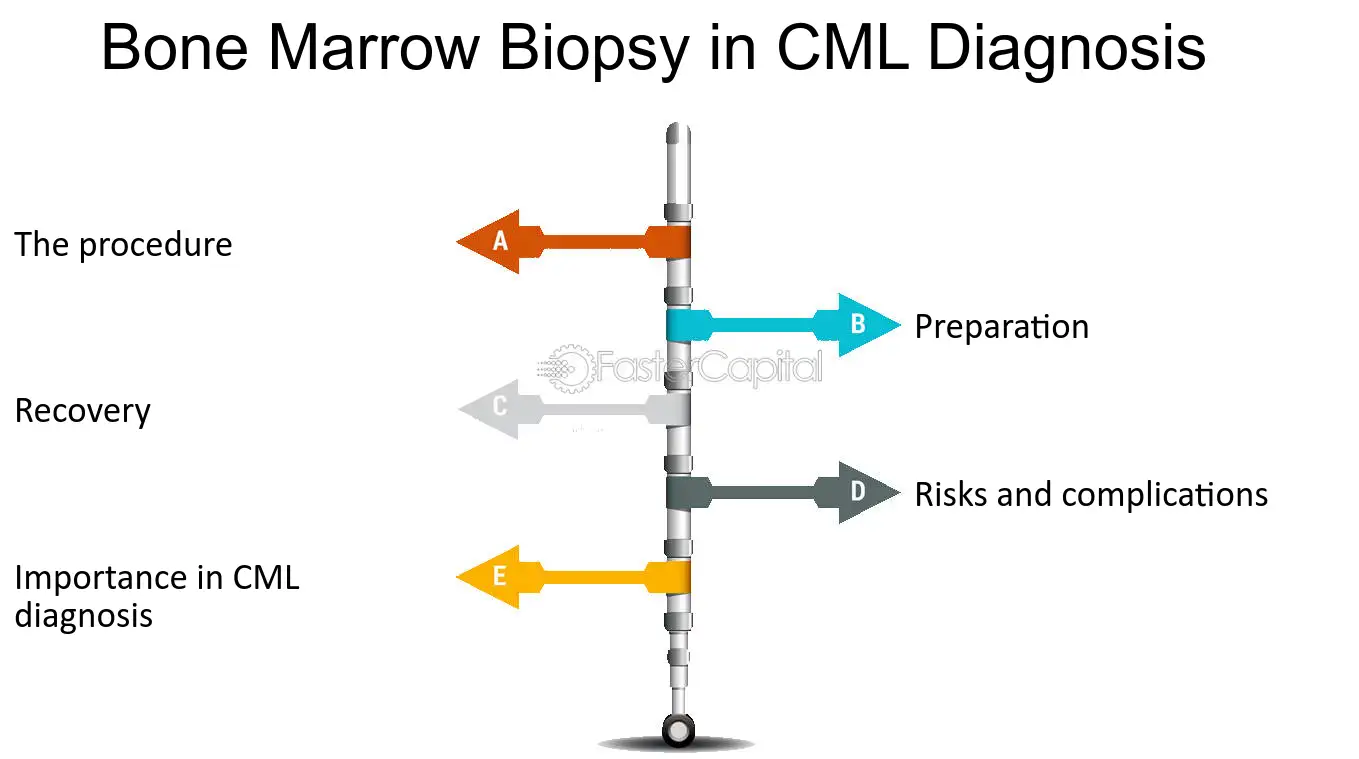 Bone Marrow Biopsy in CML Diagnosis

The procedure

A

B

Preparation

Recovery

C

D

Risks and complications

Importance in CML diagnosis

E

FasterCapital